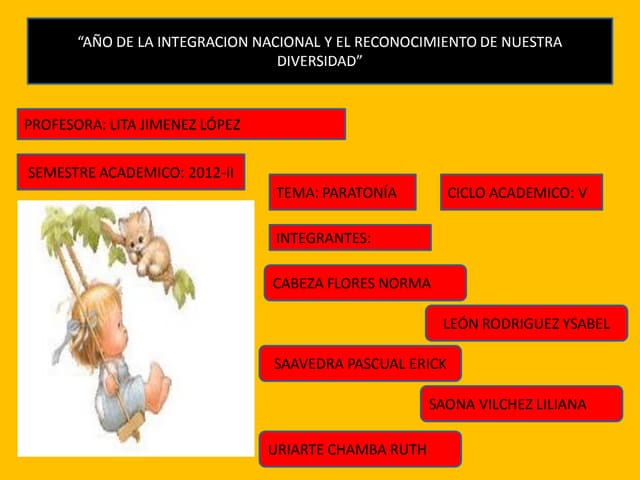 “AÑO DE LA INTEGRACION NACIONAL Y EL RECONOCIMIENTO DE NUESTRA DIVERSIDAD”

PROFESORA: LITA JIMENEZ LÓPEZ

SEMESTRE ACADEMICO: 2012-II

TEMA: PARATONÍA

CICLO ACADEMICO: V

INTEGRANTES:

CABEZA FLORES NORMA

LEÓN RODRIGUEZ YSABEL

SAAVEDRA PASCUAL ERICK

SAONA VILCHEZ LILIANA

URIARTE CHAMBA RUTH